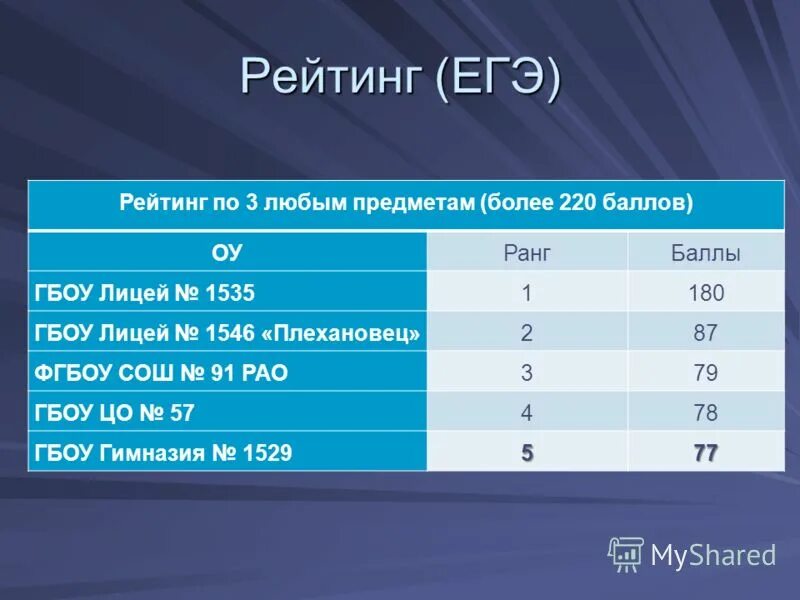 Рейтинг (ЕГЭ)

Рейтинг по 3 любым предметам (более 220 баллов)

| ОУ | Ранг | Баллы |
|---|---|---|
| ГБОУ Лицей № 1535 | 1 | 180 |
| ГБОУ Лицей № 1546 «Плехановец» | 2 | 87 |
| ФГБОУ СОШ № 91 РАО | 3 | 79 |
| ГБОУ ЦО № 57 | 4 | 78 |
| ГБОУ Гимназия № 1529 | 5 | 77 |

MyShared